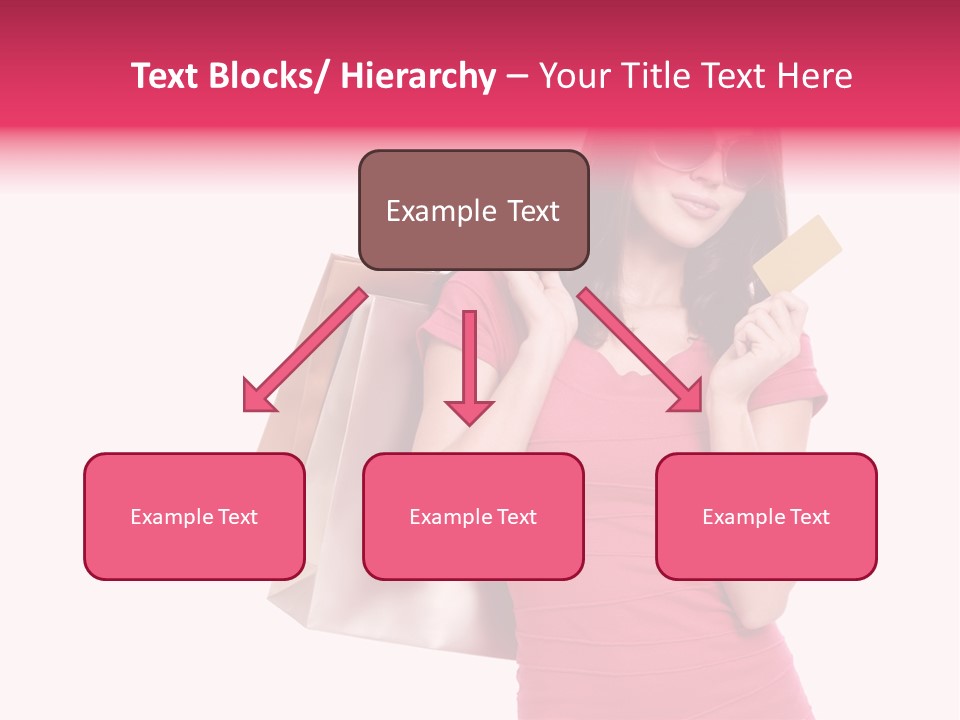 Text Blocks/ Hierarchy – Your Title Text Here

Example Text

Example Text

Example Text

Example Text